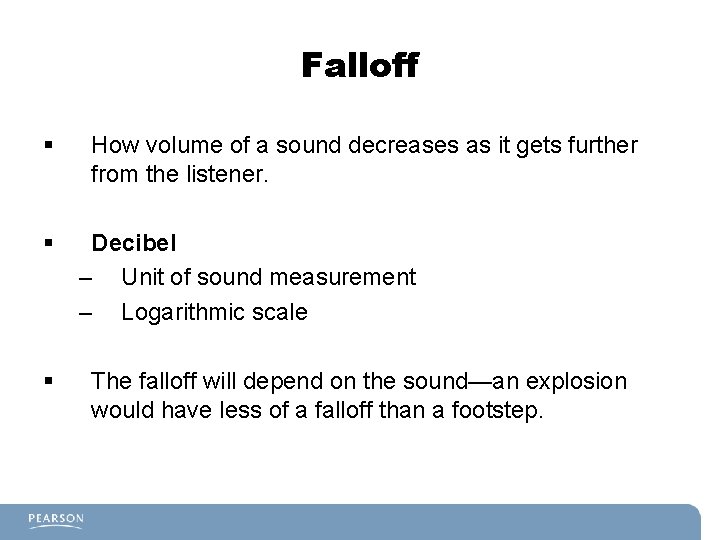 Falloff

▪ How volume of a sound decreases as it gets further from the listener.

▪ Decibel
– Unit of sound measurement
– Logarithmic scale

▪ The falloff will depend on the sound—an explosion would have less of a falloff than a footstep.

PEARSON